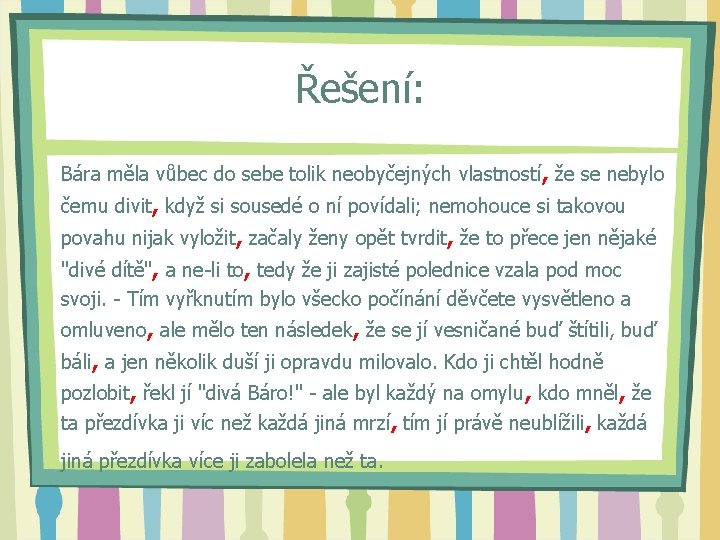 Řešení:

Bára měla vůbec do sebe tolik neobyčejných vlastností, že se nebylo čemu divit, když si sousedé o ní povídali; nemohouce si takovou povahu nijak vyložit, začaly ženy opět tvrdit, že to přece jen nějaké "divé dítě", a ne-li to, tedy že ji zajisté polednice vzala pod moc svoji. - Tím vyřknutím bylo všecko počínání děvčete vysvětleno a omluveno, ale mělo ten následek, že se jí vesničané buď štítili, buď báli, a jen několik duší ji opravdu milovalo. Kdo ji chtěl hodně pozlobit, řekl jí "divá Báro!" - ale byl každý na omylu, kdo mněl, že ta přezdívka ji víc než každá jiná mrzí, tím jí právě neublížili, každá jiná přezdívka více ji zabolela než ta.